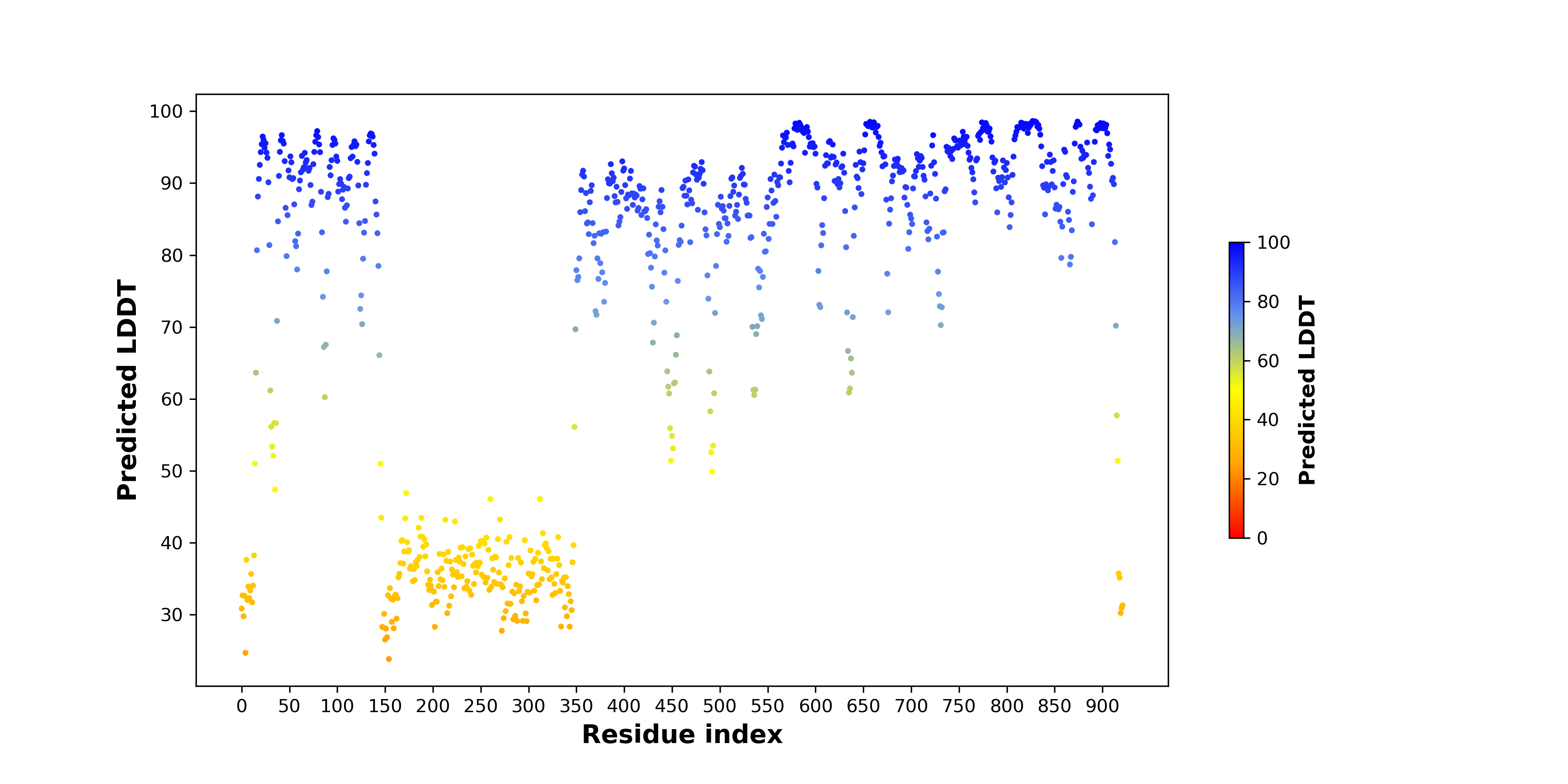 Predicted LDDT

100
90
80
70
60
50
40
30

0 50 100 150 200 250 300 350 400 450 500 550 600 650 700 750 800 850 900

Residue index

100
80
60
40
20
0

Predicted LDDT